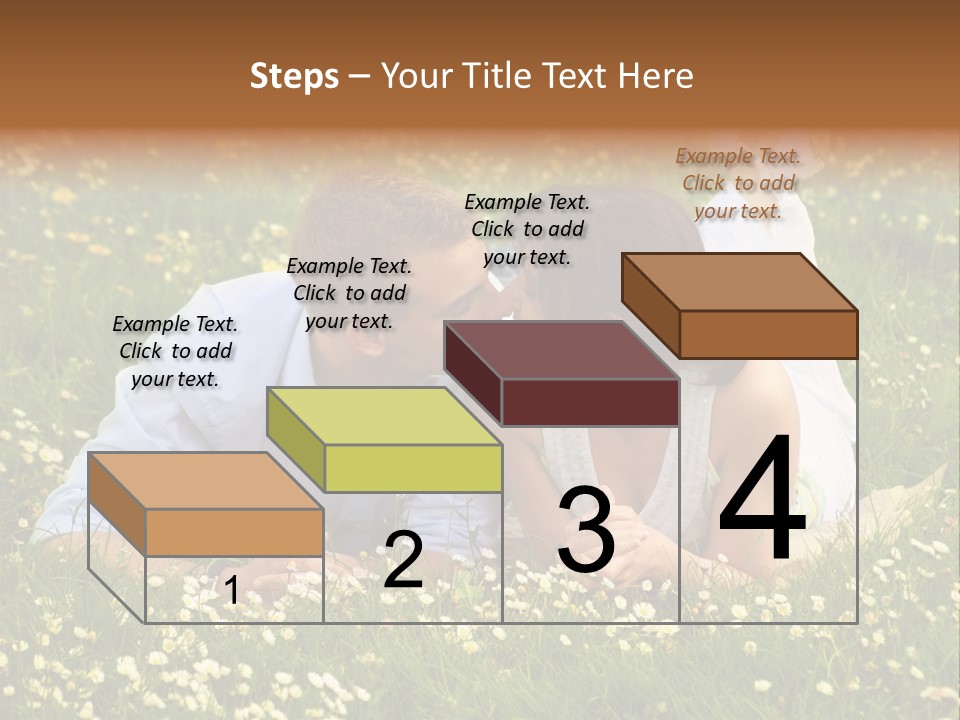 Steps – Your Title Text Here

Example Text. Click to add your text.

Example Text. Click to add your text.

Example Text. Click to add your text.

Example Text. Click to add your text.

1

2

3

4